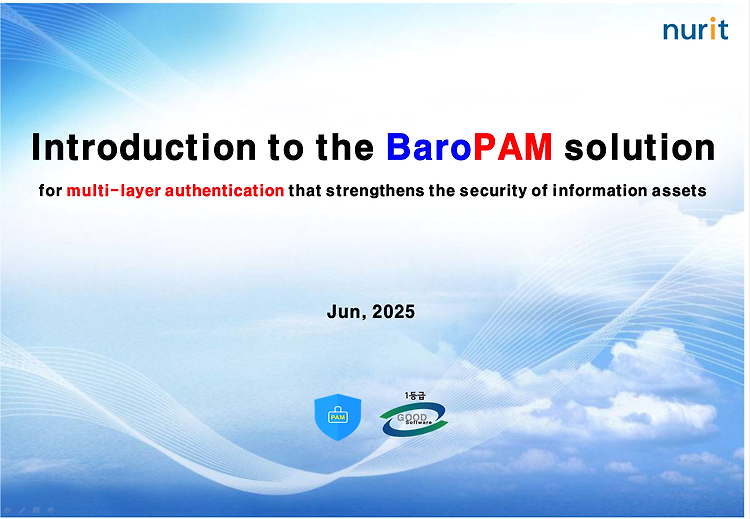 nurit

Introduction to the BaroPAM solution

for multi-layer authentication that strengthens the security of information assets

Jun, 2025

PAM

1등급
GOOD Software